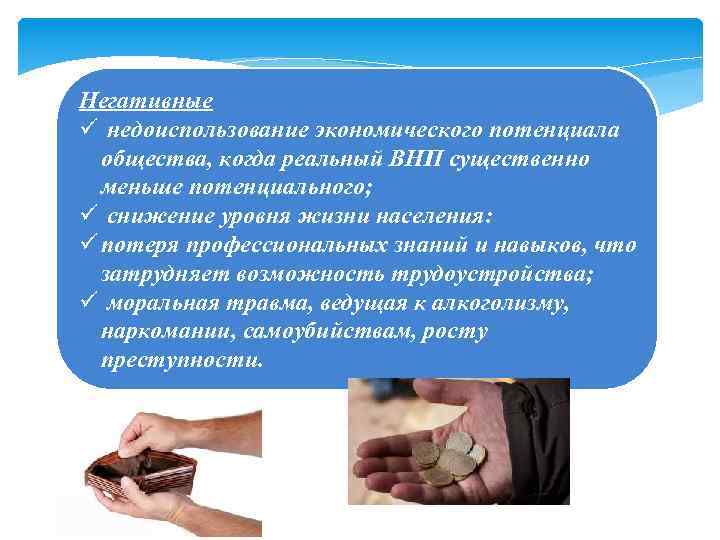 Негативные
✓ недоиспользование экономического потенциала общества, когда реальный ВНП существенно меньше потенциального;
✓ снижение уровня жизни населения:
✓ потеря профессиональных знаний и навыков, что затрудняет возможность трудоустройства;
✓ моральная травма, ведущая к алкоголизму, наркомании, самоубийствам, росту преступности.